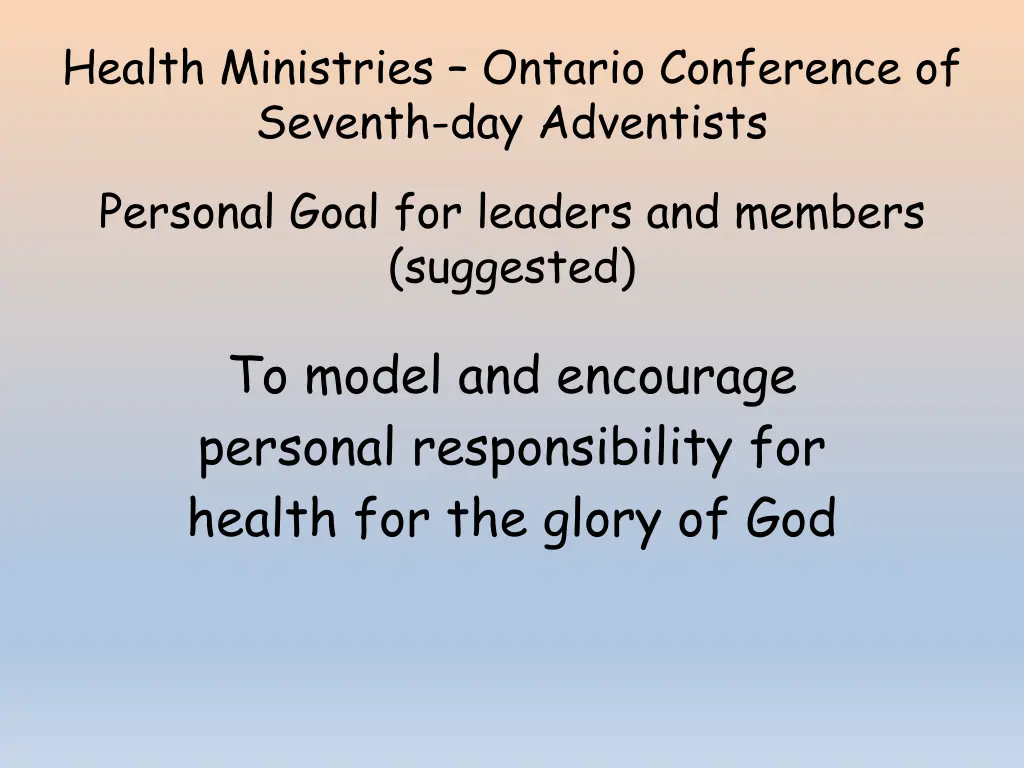 Health Ministries – Ontario Conference of Seventh-day Adventists

Personal Goal for leaders and members (suggested)

To model and encourage personal responsibility for health for the glory of God